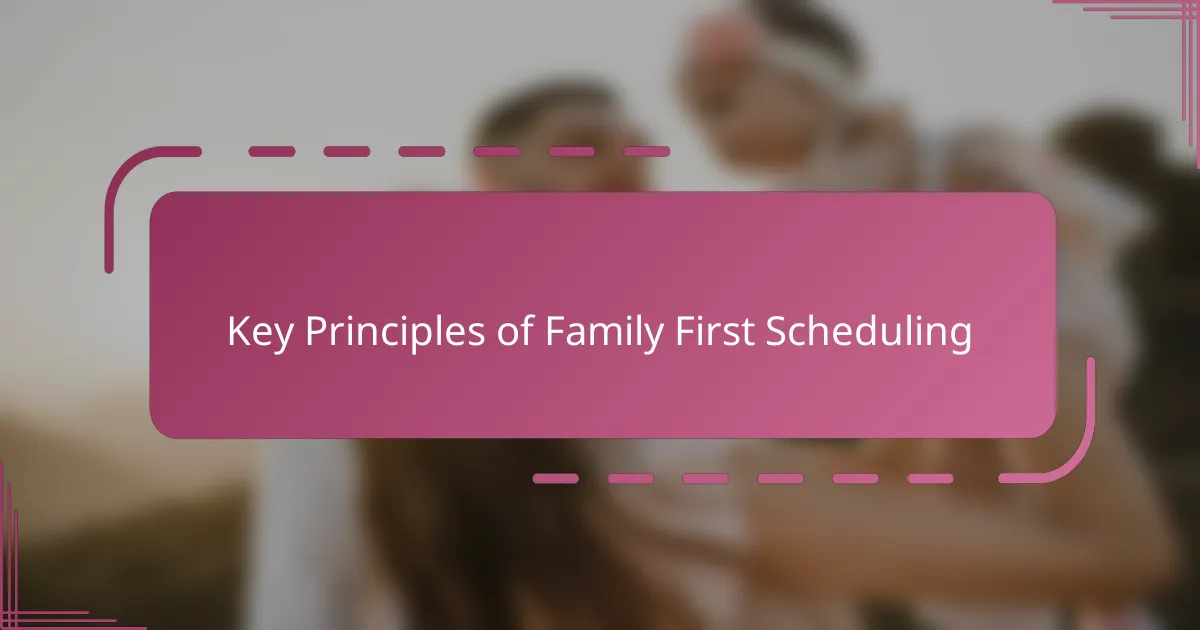 Key Principles of Family First Scheduling